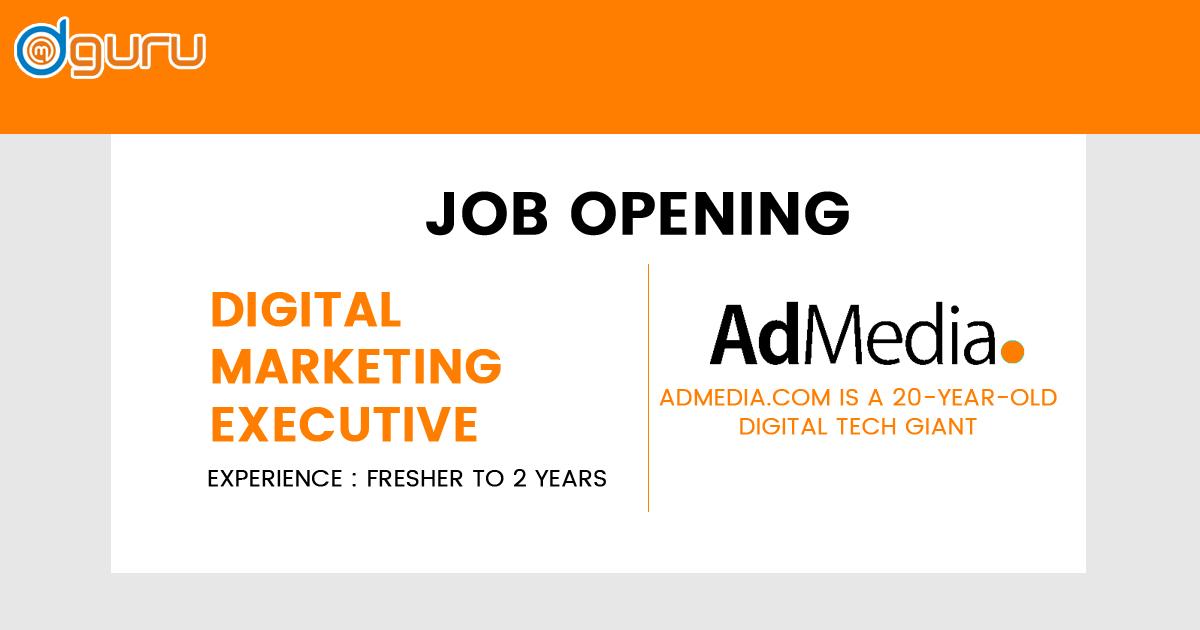 dguru

JOB OPENING

DIGITAL MARKETING EXECUTIVE

EXPERIENCE : FRESHER TO 2 YEARS

AdMedia.

ADMEDIA.COM IS A 20-YEAR-OLD DIGITAL TECH GIANT